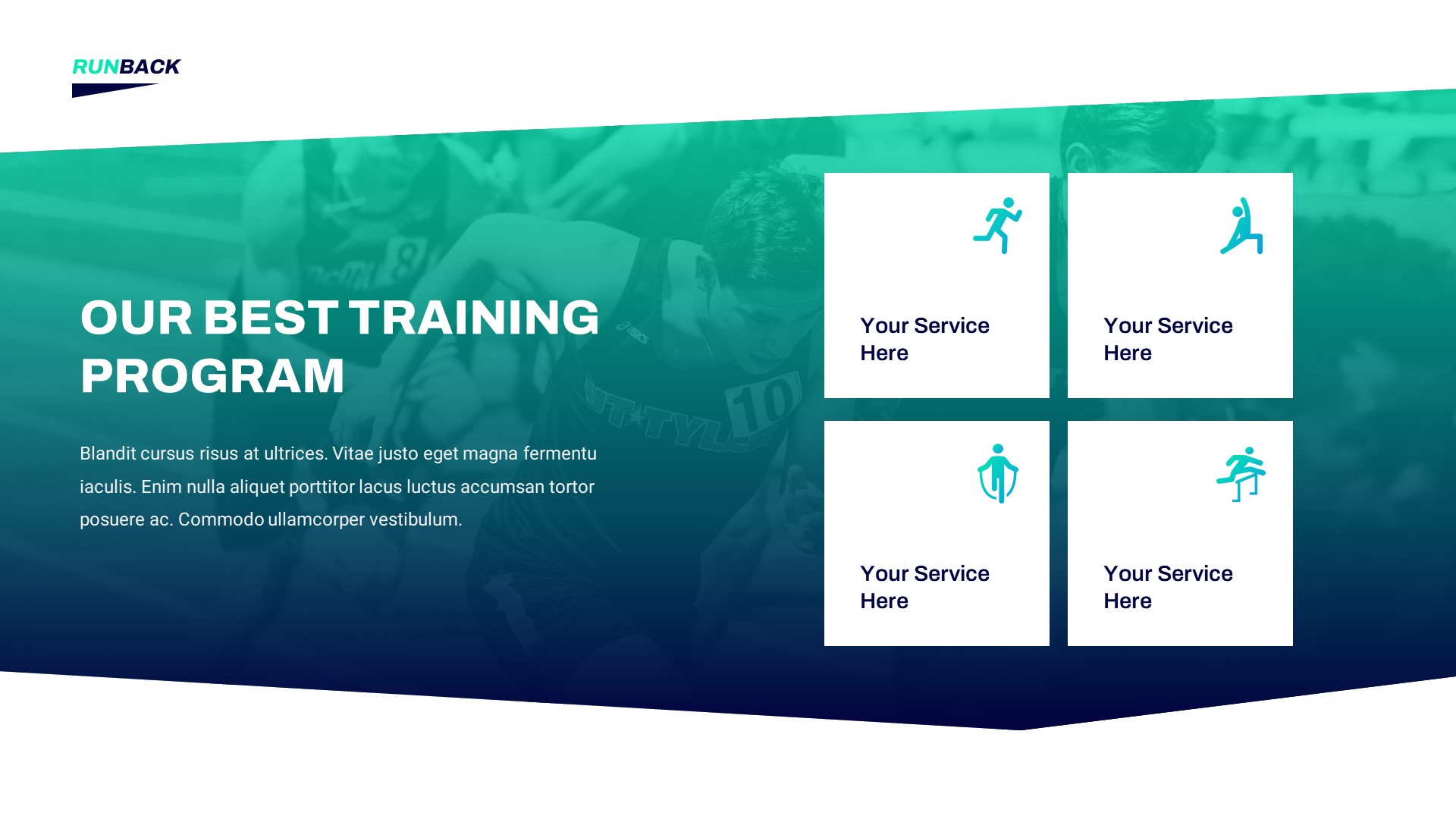 RUNBACK

OUR BEST TRAINING PROGRAM

Blandit cursus risus at ultrices. Vitae justo eget magna fermentu iaculis. Enim nulla aliquet porttitor lacus luctus accumsan tortor posuere ac. Commodo ullamcorper vestibulum.

Your Service Here

Your Service Here

Your Service Here

Your Service Here